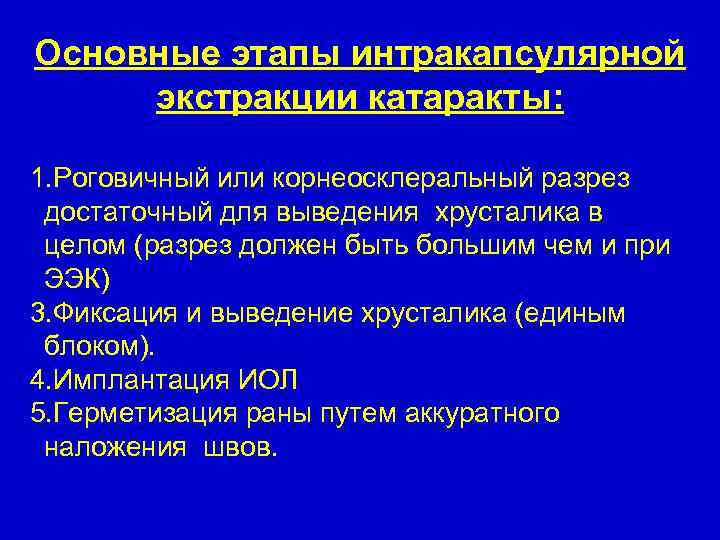 Основные этапы интракапсулярной экстракции катаракты:

1.Роговичный или корнеосклеральный разрез достаточный для выведения хрусталика в целом (разрез должен быть большим чем и при ЭЭК)
3.Фиксация и выведение хрусталика (единым блоком).
4.Имплантация ИОЛ
5.Герметизация раны путем аккуратного наложения швов.